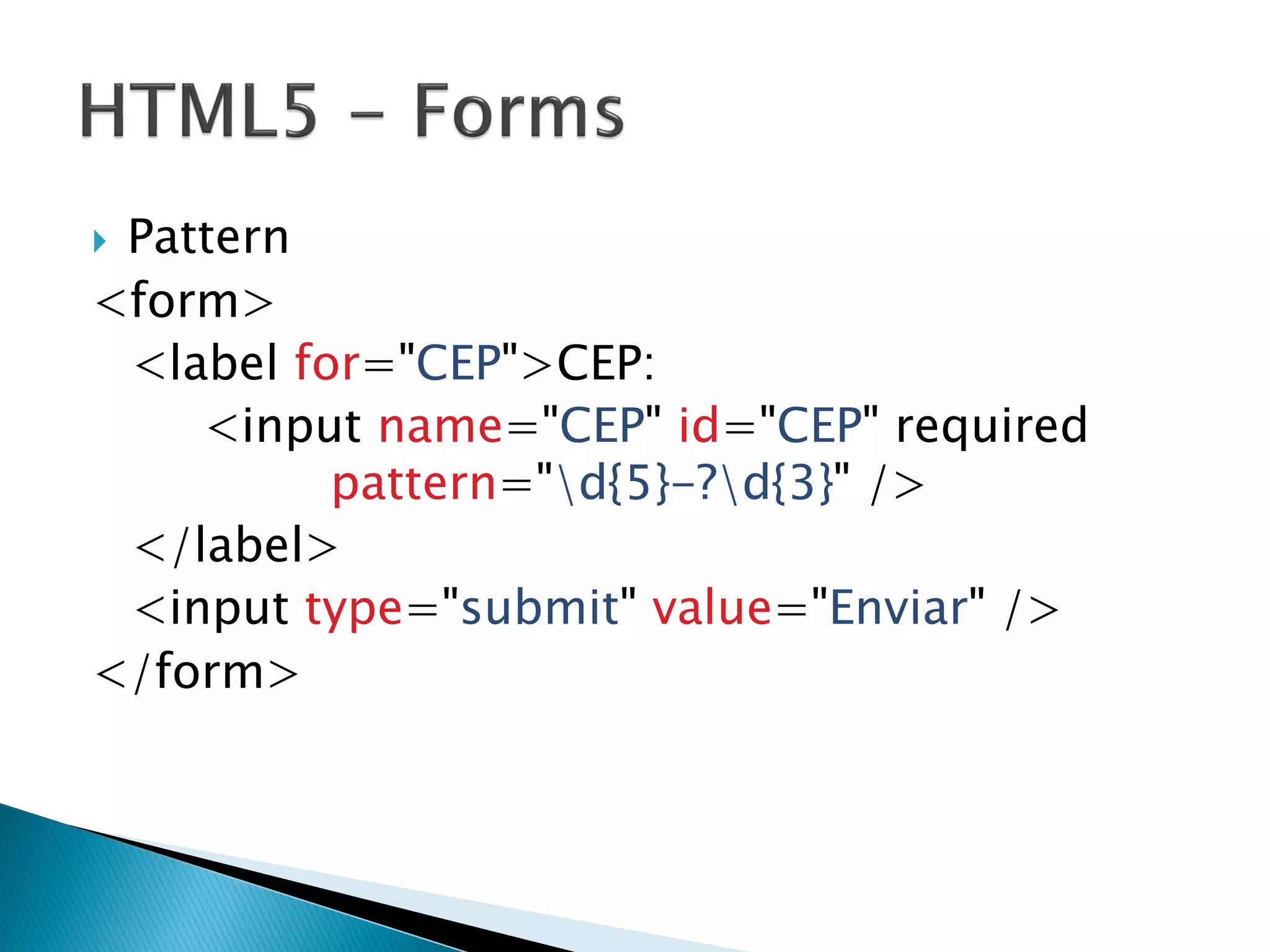 HTML5 – Forms

Pattern

<form>
<label for="CEP">CEP:
<input name="CEP" id="CEP" required
pattern="\d{5}-?\d{3}" />
</label>
<input type="submit" value="Enviar" />
</form>